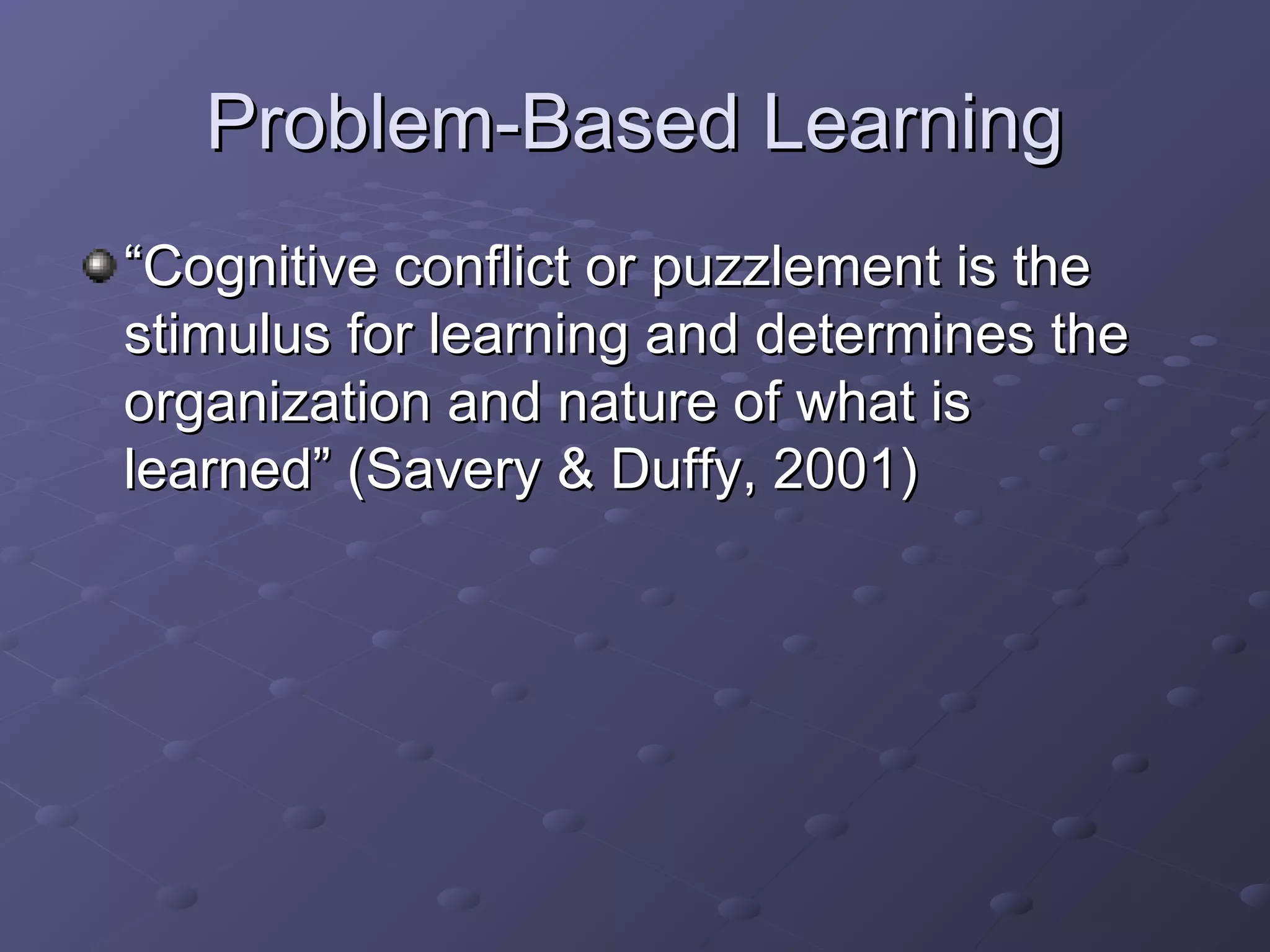 Problem-Based Learning

“Cognitive conflict or puzzlement is the stimulus for learning and determines the organization and nature of what is learned” (Savery & Duffy, 2001)